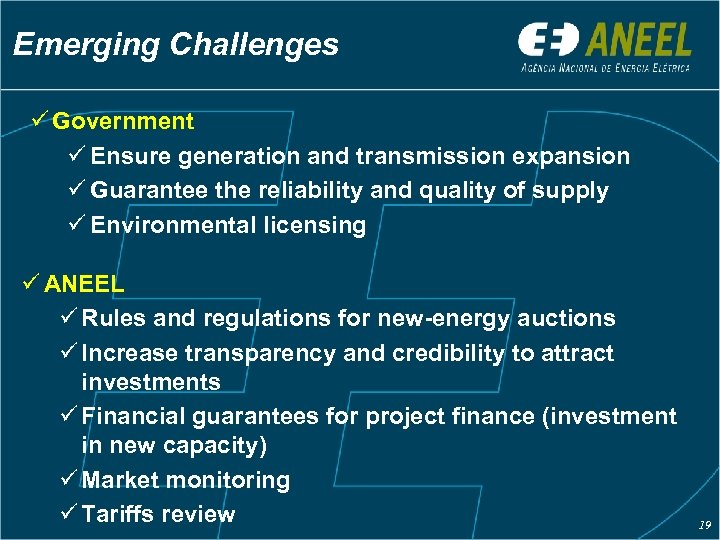 Emerging Challenges

ANEEL
AGÊNCIA NACIONAL DE ENERGIA ELÉTRICA

✓ Government
✓ Ensure generation and transmission expansion
✓ Guarantee the reliability and quality of supply
✓ Environmental licensing

✓ ANEEL
✓ Rules and regulations for new-energy auctions
✓ Increase transparency and credibility to attract investments
✓ Financial guarantees for project finance (investment in new capacity)
✓ Market monitoring
✓ Tariffs review

19